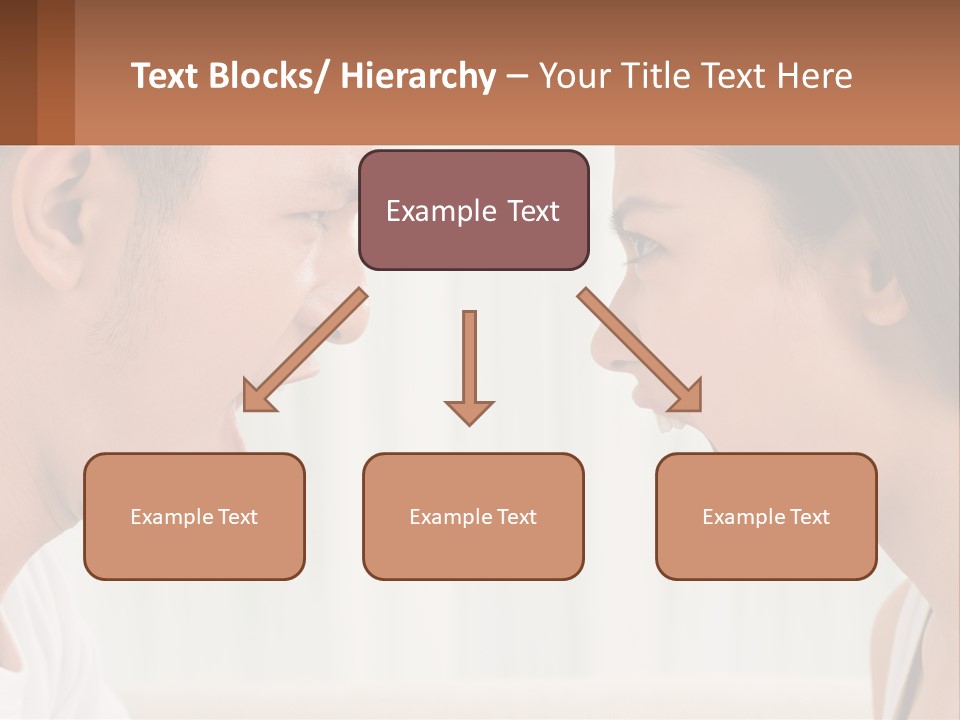 Text Blocks/ Hierarchy – Your Title Text Here

Example Text

Example Text

Example Text

Example Text